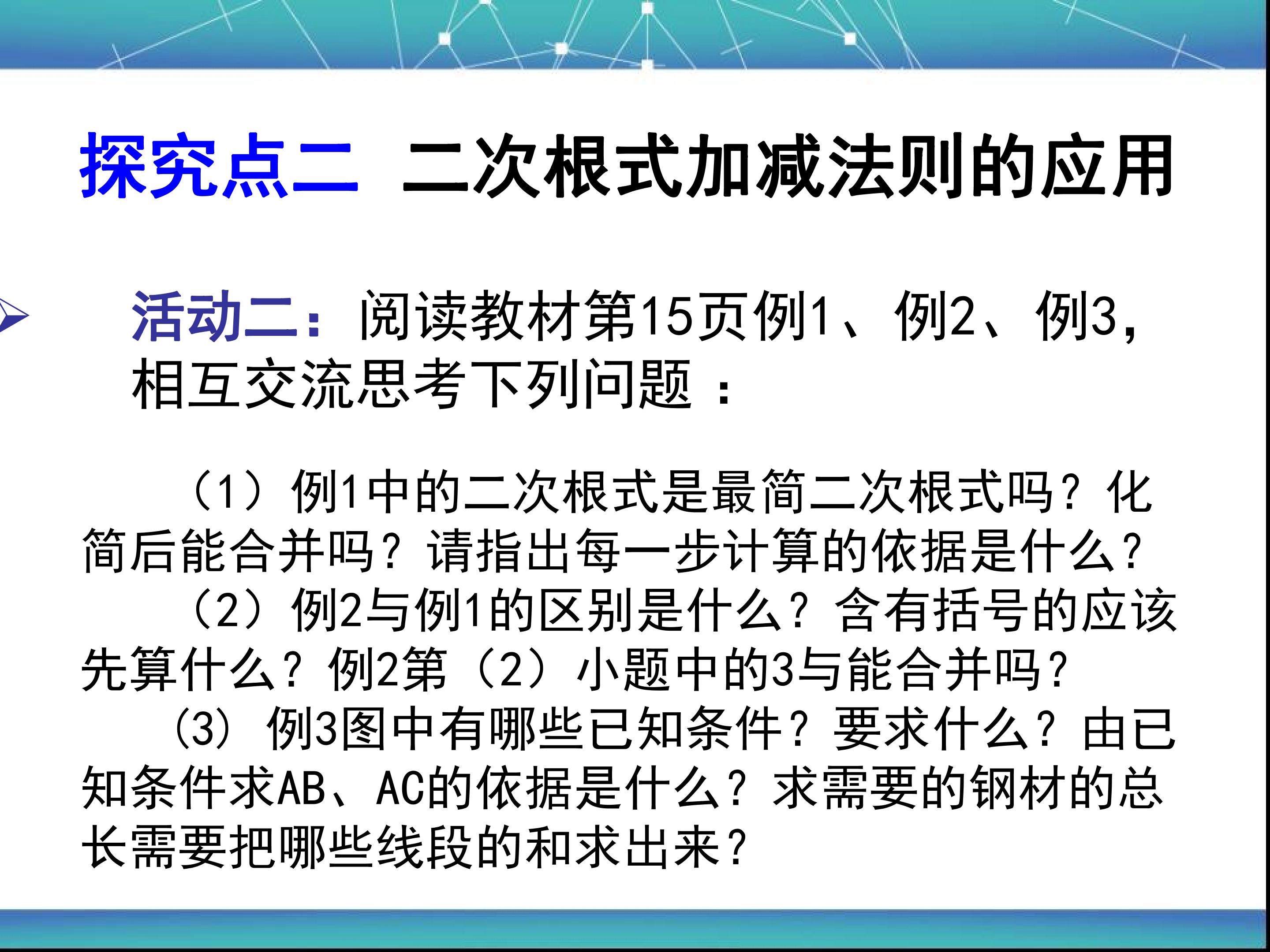 探究点二 二次根式加减法则的应用

活动二：阅读教材第15页例1、例2、例3，相互交流思考下列问题：

（1）例1中的二次根式是最简二次根式吗？化简后能合并吗？请指出每一步计算的依据是什么？

（2）例2与例1的区别是什么？含有括号的应该先算什么？例2第（2）小题中的3与能合并吗？

(3) 例3图中有哪些已知条件？要求什么？由已知条件求AB、AC的依据是什么？求需要的钢材的总长需要把哪些线段的和求出来？